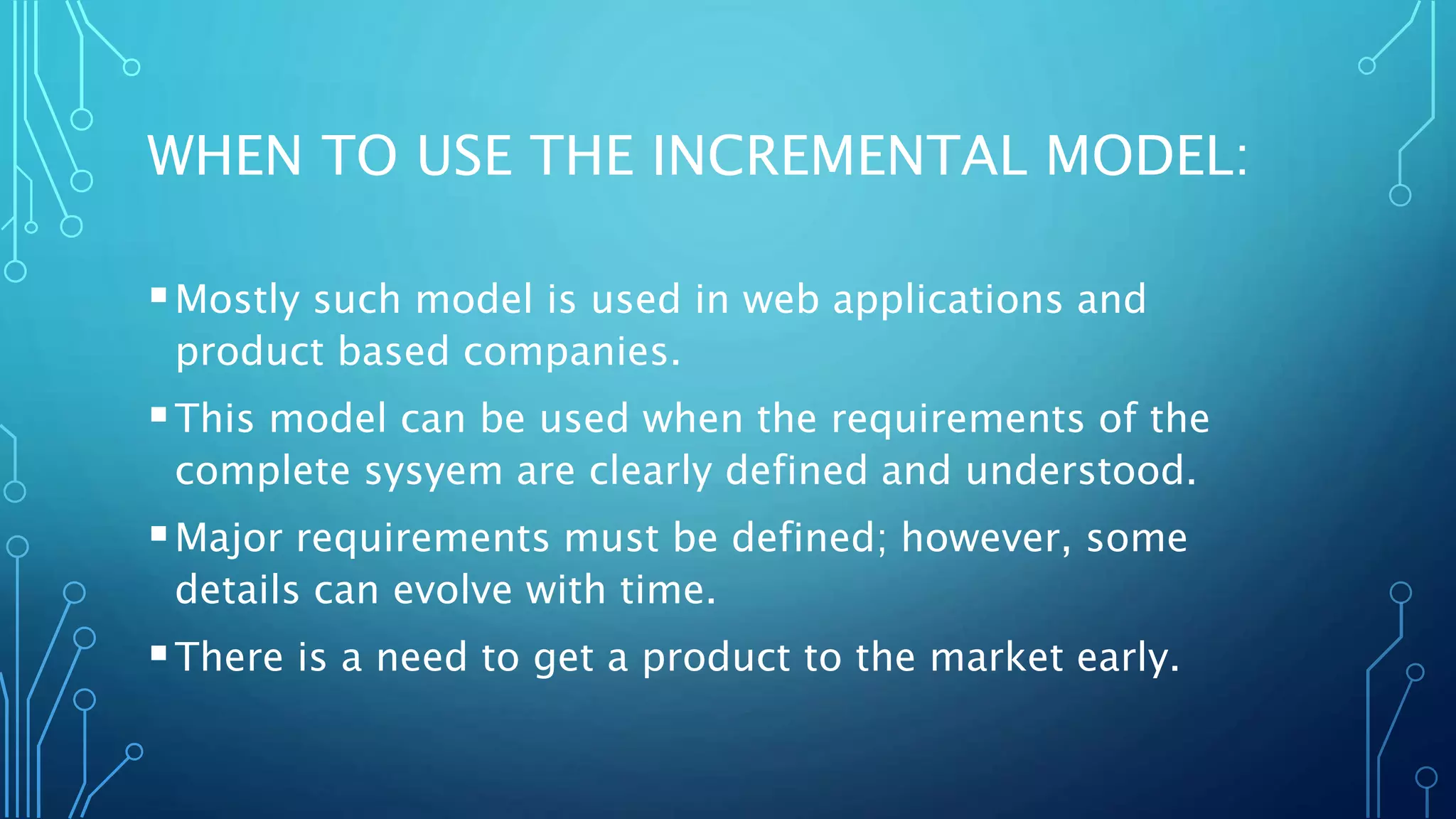 WHEN TO USE THE INCREMENTAL MODEL:

▪ Mostly such model is used in web applications and product based companies.

▪ This model can be used when the requirements of the complete sysyem are clearly defined and understood.

▪ Major requirements must be defined; however, some details can evolve with time.

▪ There is a need to get a product to the market early.